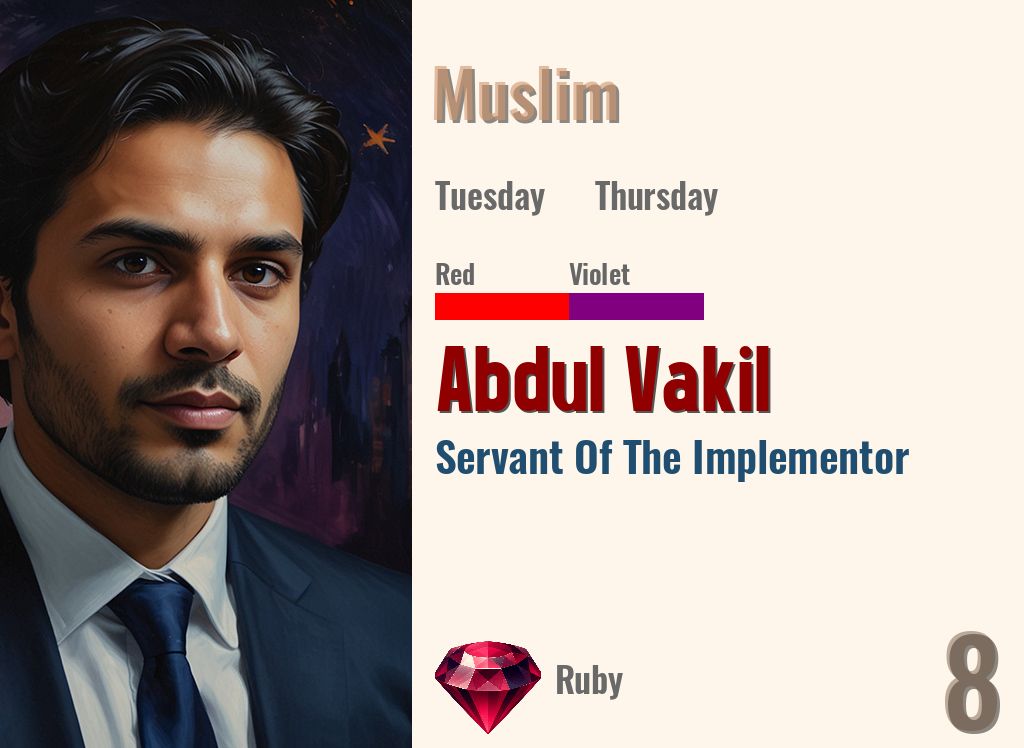 Muslim

Tuesday Thursday

Red Violet

Abdul Vakil

Servant Of The Implementor

Ruby

8